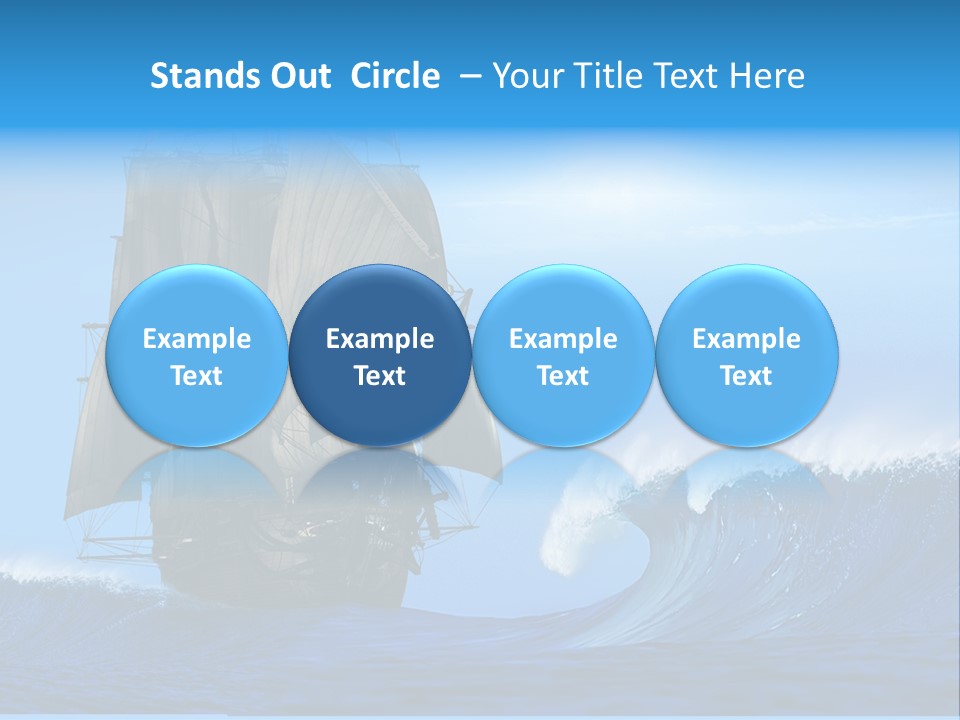 Stands Out Circle – Your Title Text Here

Example Text

Example Text

Example Text

Example Text